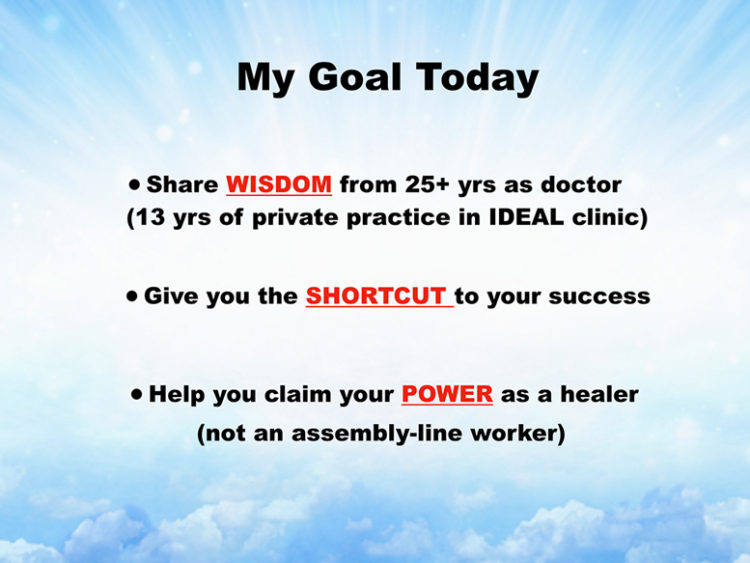 My Goal Today

• Share WISDOM from 25+ yrs as doctor (13 yrs of private practice in IDEAL clinic)

• Give you the SHORTCUT to your success

• Help you claim your POWER as a healer (not an assembly-line worker)